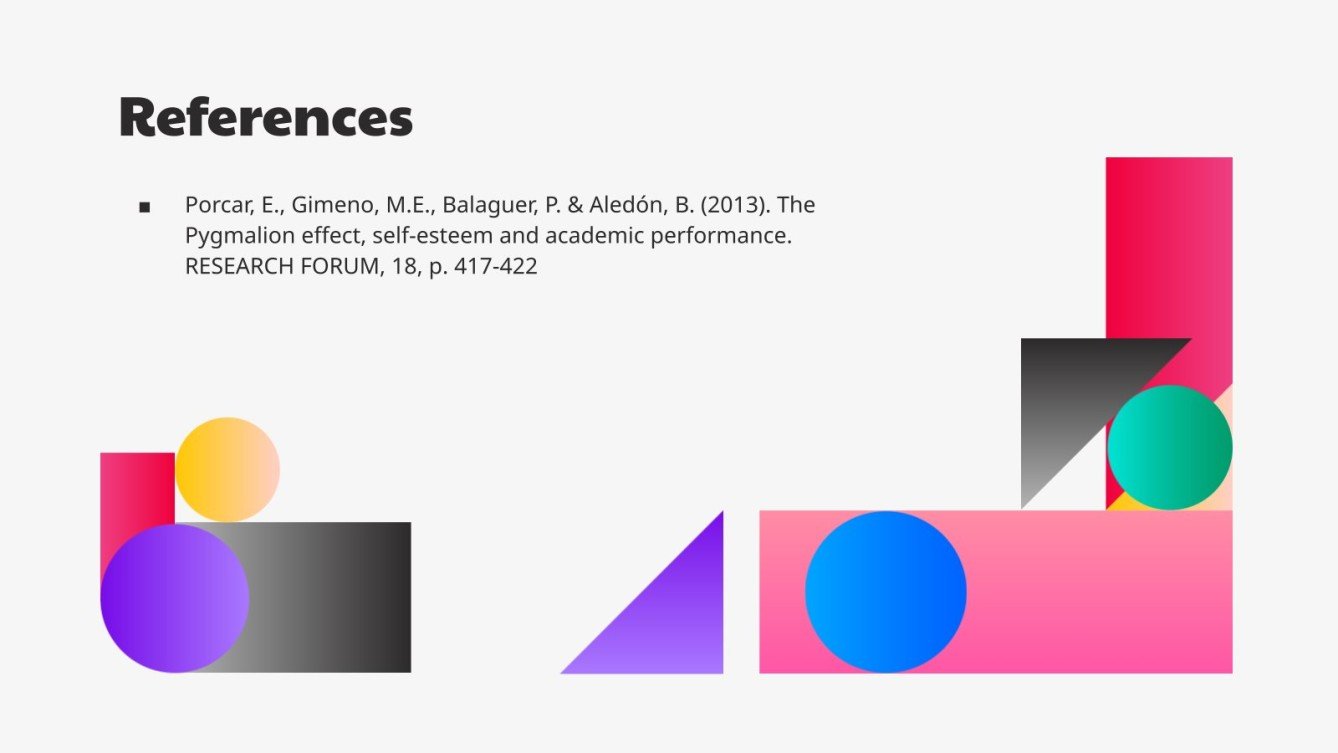 References

▪ Porcar, E., Gimeno, M.E., Balaguer, P. & Aledón, B. (2013). The Pygmalion effect, self-esteem and academic performance. RESEARCH FORUM, 18, p. 417-422